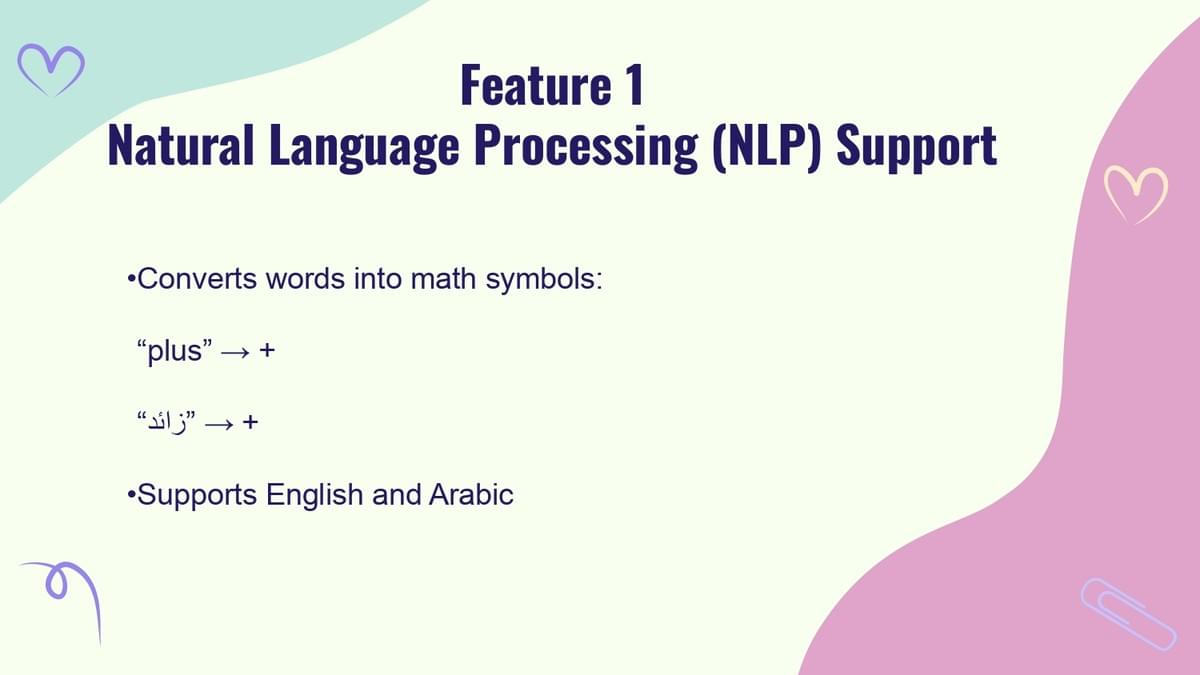 Feature 1
Natural Language Processing (NLP) Support

•Converts words into math symbols:

“plus” → +

“زائد” → +

•Supports English and Arabic